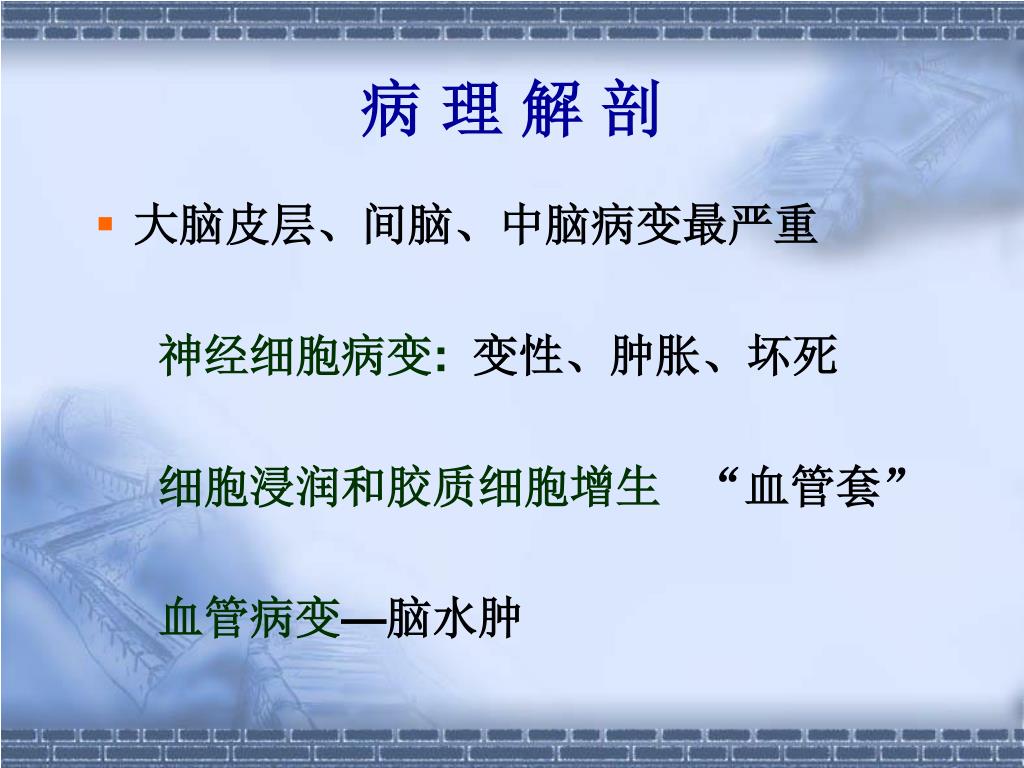 病 理 解 剖

▪ 大脑皮层、间脑、中脑病变最严重

神经细胞病变: 变性、肿胀、坏死

细胞浸润和胶质细胞增生 “血管套”

血管病变—脑水肿